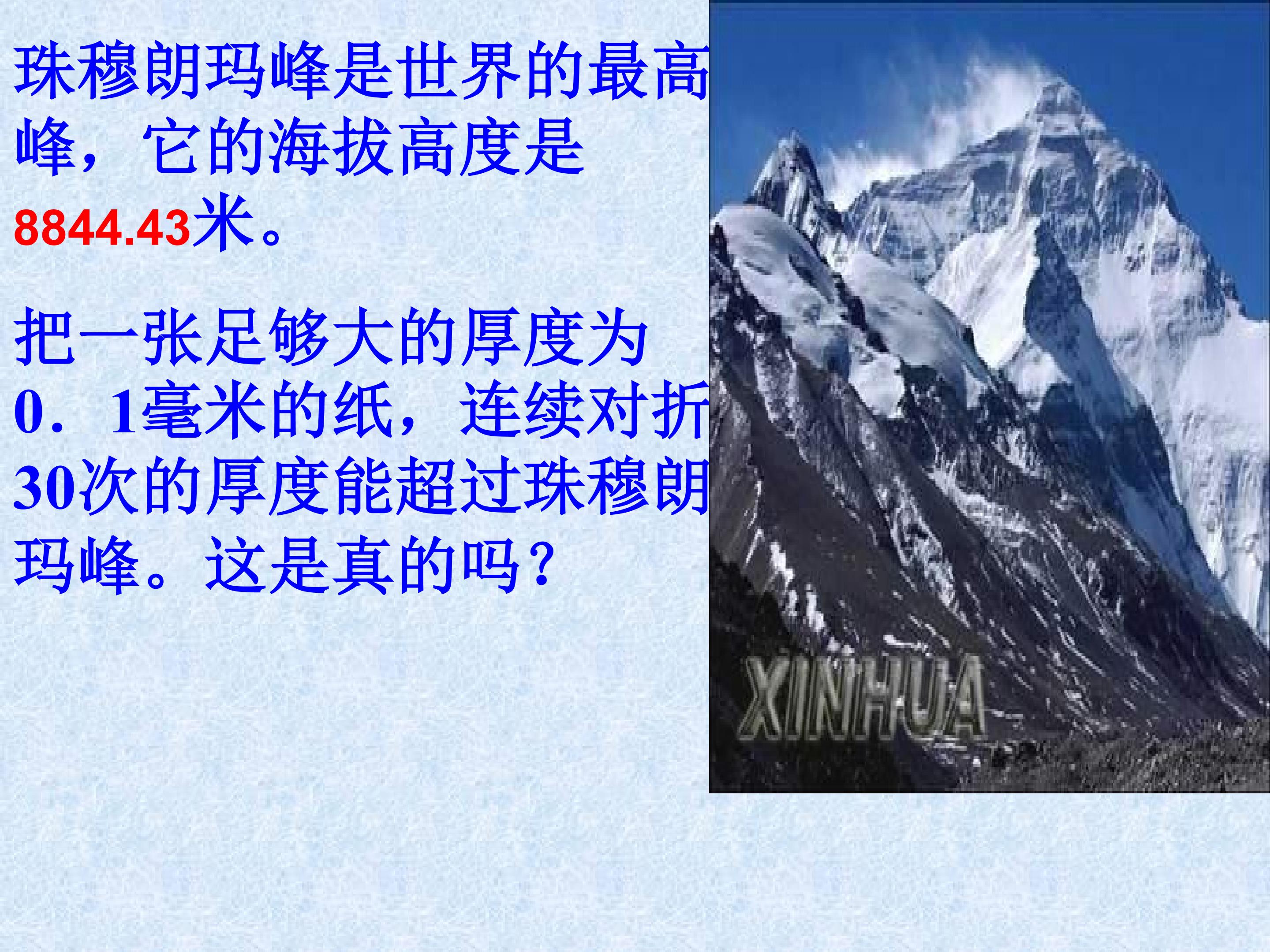 珠穆朗玛峰是世界的最高峰，它的海拔高度是8844.43米。

把一张足够大的厚度为0．1毫米的纸，连续对折30次的厚度能超过珠穆朗玛峰。这是真的吗？

XINHUA